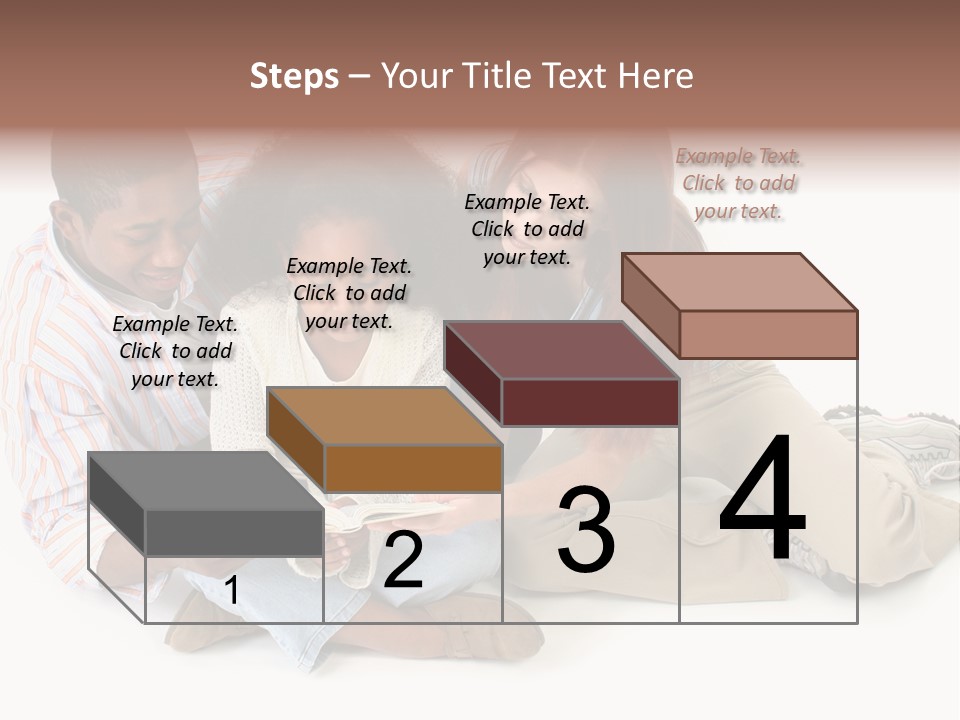 Steps – Your Title Text Here

Example Text. Click to add your text.

Example Text. Click to add your text.

Example Text. Click to add your text.

Example Text. Click to add your text.

1

2

3

4